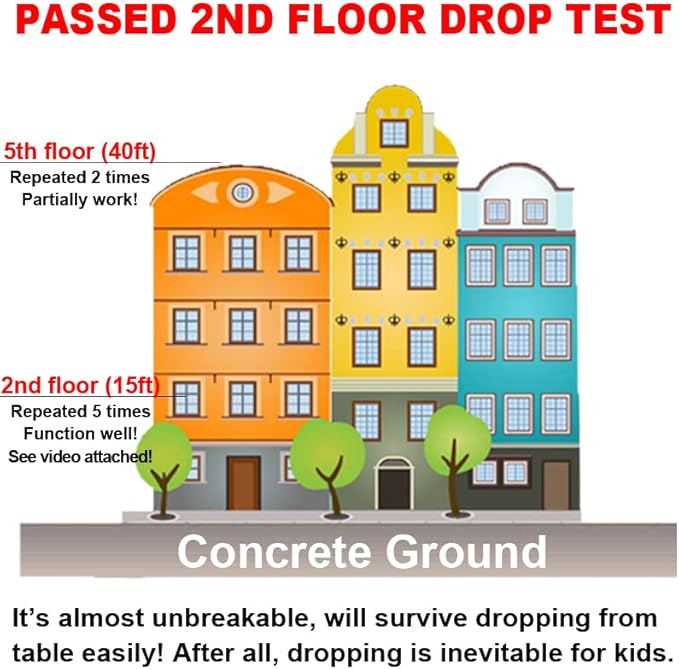 PASSED 2ND FLOOR DROP TEST

5th floor (40ft)
Repeated 2 times
Partially work!

2nd floor (15ft)
Repeated 5 times
Function well!
See video attached!

Concrete Ground

It's almost unbreakable, will survive dropping from table easily! After all, dropping is inevitable for kids.